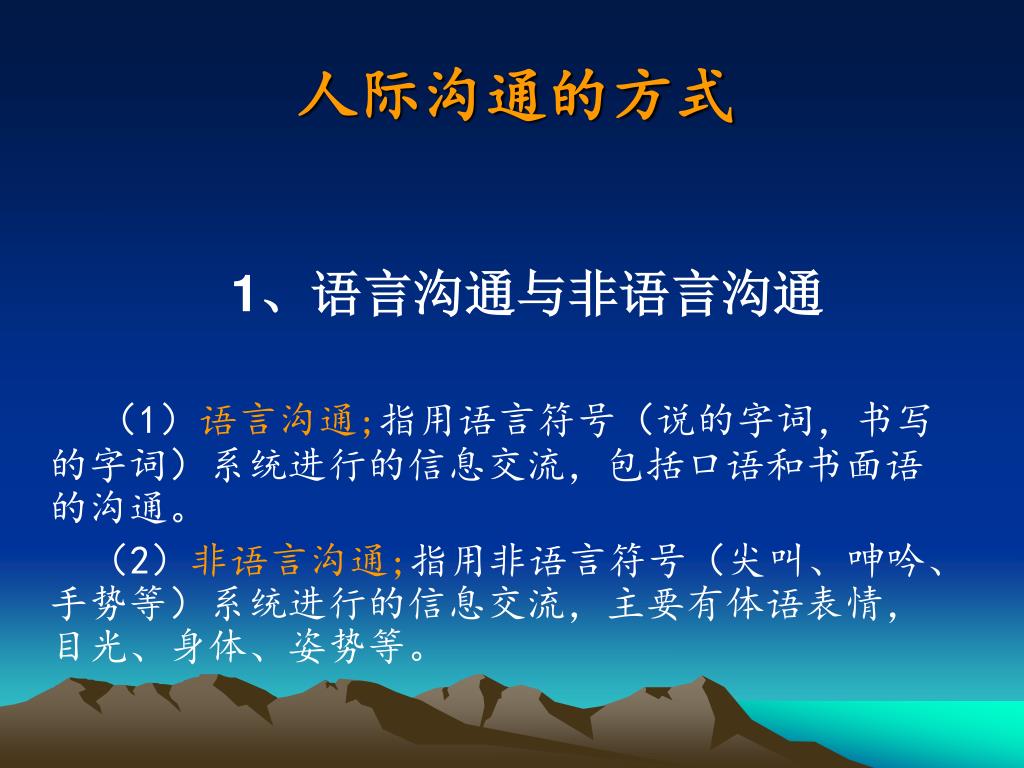 人际沟通的方式

1、语言沟通与非语言沟通

（1）语言沟通;指用语言符号（说的字词，书写的字词）系统进行的信息交流，包括口语和书面语的沟通。

（2）非语言沟通;指用非语言符号（尖叫、呻吟、手势等）系统进行的信息交流，主要有体语表情，目光、身体、姿势等。